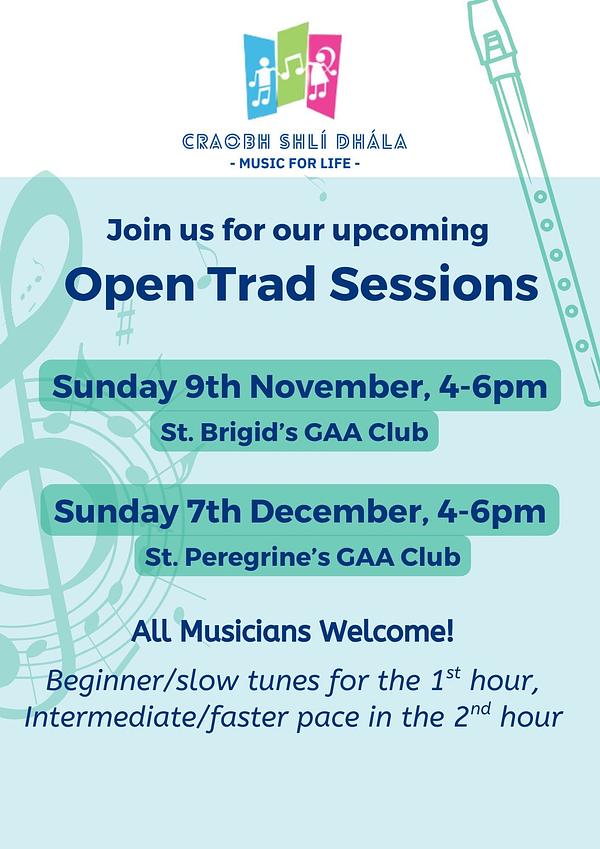 CRAOBH SHLÍ DHÁLA
- MUSIC FOR LIFE -

Join us for our upcoming
Open Trad Sessions

Sunday 9th November, 4-6pm
St. Brigid's GAA Club

Sunday 7th December, 4-6pm
St. Peregrine's GAA Club

All Musicians Welcome!

Beginner/slow tunes for the 1$^{st}$ hour, Intermediate/faster pace in the 2$^{nd}$ hour